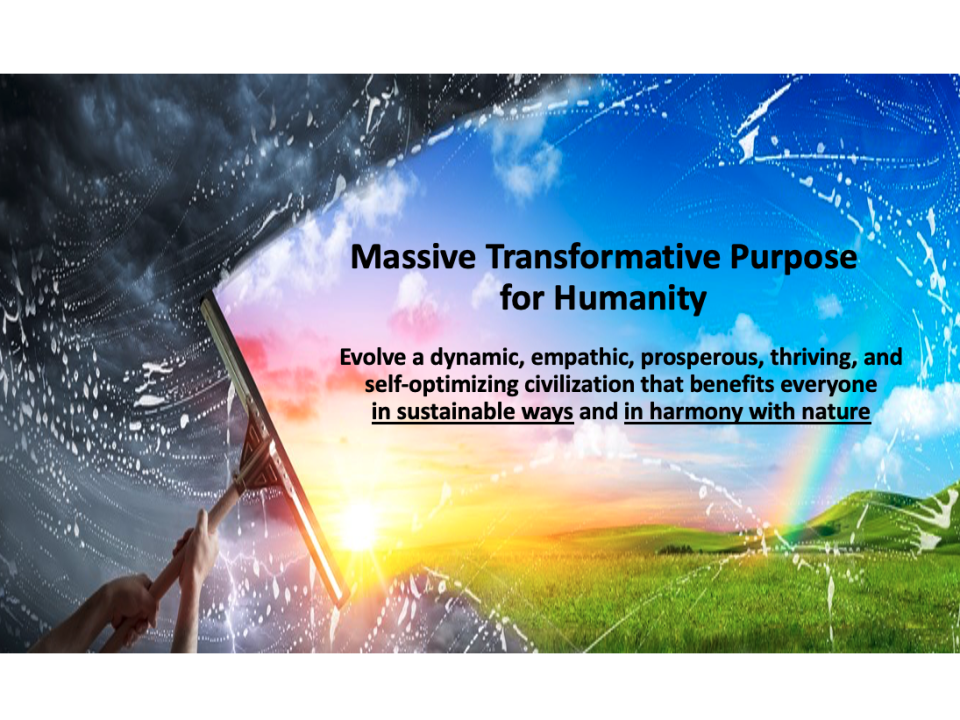 Massive Transformative Purpose for Humanity

Evolve a dynamic, empathic, prosperous, thriving, and self-optimizing civilization that benefits everyone in sustainable ways and in harmony with nature